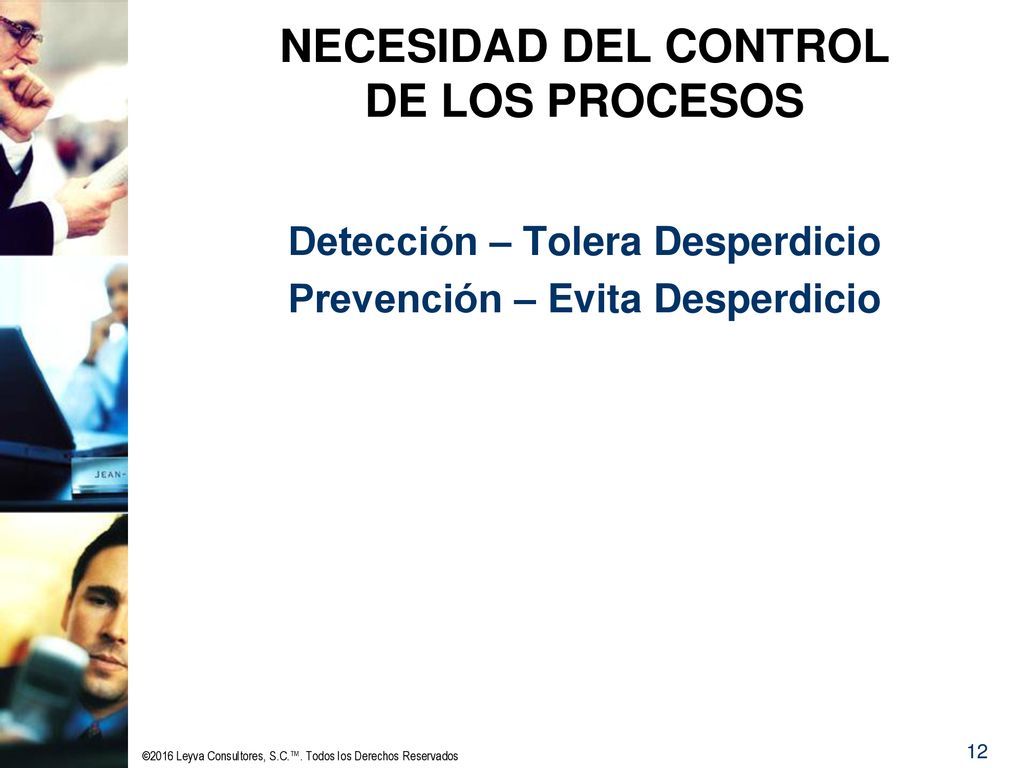 NECESIDAD DEL CONTROL DE LOS PROCESOS

Detección – Tolera Desperdicio
Prevención – Evita Desperdicio

JEAN-

©2016 Leyva Consultores, S.C.™. Todos los Derechos Reservados

12